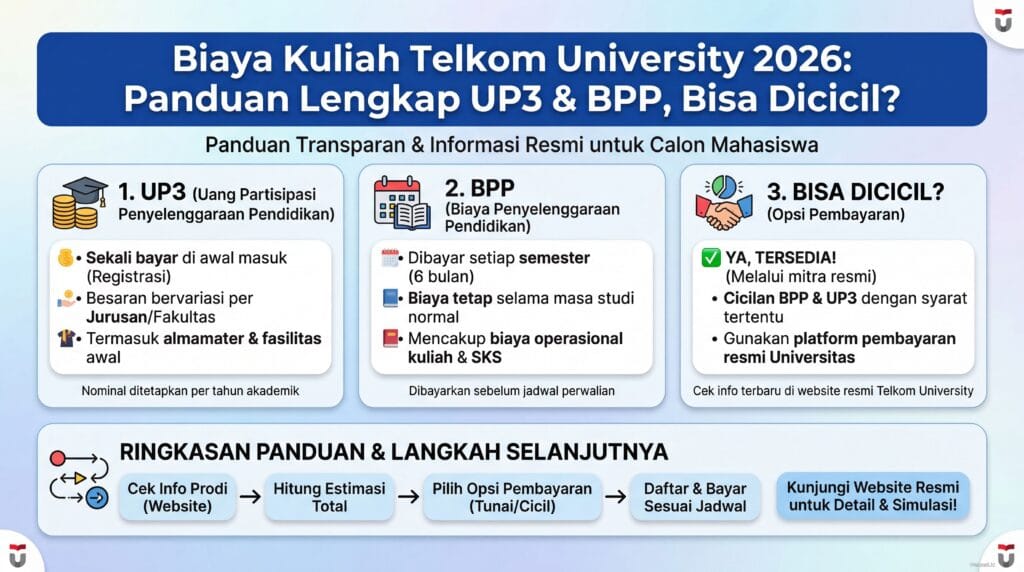 Biaya Kuliah Telkom University 2026: Panduan Lengkap UP3 & BPP, Bisa Dicicil?

Panduan Transparan & Informasi Resmi untuk Calon Mahasiswa

1. UP3 (Uang Partisipasi Penyelenggaraan Pendidikan)

Sekali bayar di awal masuk (Registrasi)

Besaran bervariasi per Jurusan/Fakultas

Termasuk almamater & fasilitas awal

Nominal ditetapkan per tahun akademik

2. BPP (Biaya Penyelenggaraan Pendidikan)

Dibayar setiap semester (6 bulan)

Biaya tetap selama masa studi normal

Mencakup biaya operasional kuliah & SKS

Dibayarkan sebelum jadwal perwalian

3. BISA DICICIL? (Opsi Pembayaran)

YA, TERSEDIA! (Melalui mitra resmi)

• Cicilan BPP & UP3 dengan syarat tertentu

• Gunakan platform pembayaran resmi Universitas

Cek info terbaru di website resmi Telkom University

RINGKASAN PANDUAN & LANGKAH SELANJUTNYA

Cek Info Prodi (Website) → Hitung Estimasi Total → Pilih Opsi Pembayaran (Tunai/Cicil) → Daftar & Bayar Sesuai Jadwal

Kunjungi Website Resmi untuk Detail & Simulasi!